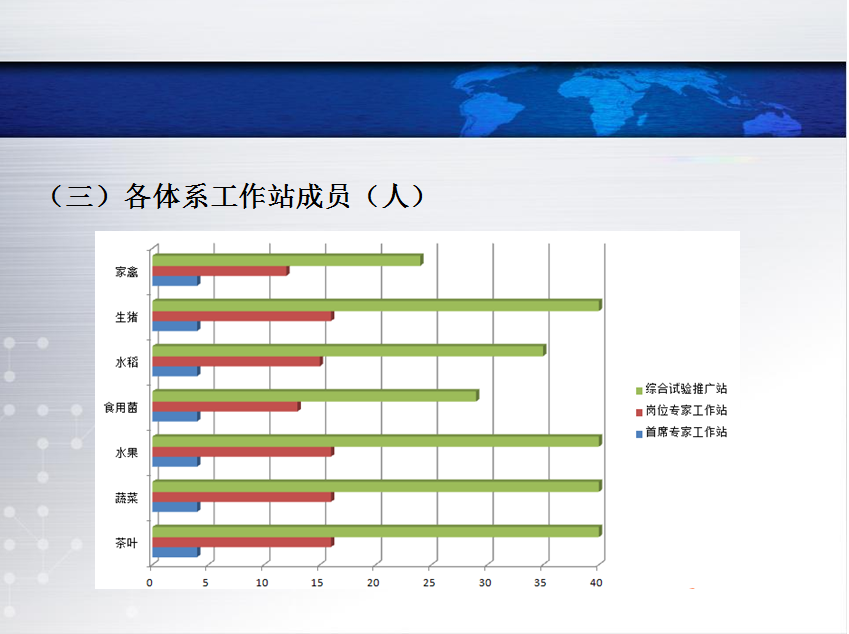 （三）各体系工作站成员（人）

家禽
生猪
水稻
食用菌
水果
蔬菜
茶叶

0 5 10 15 20 25 30 35 40

综合试验推广站
岗位专家工作站
首席专家工作站